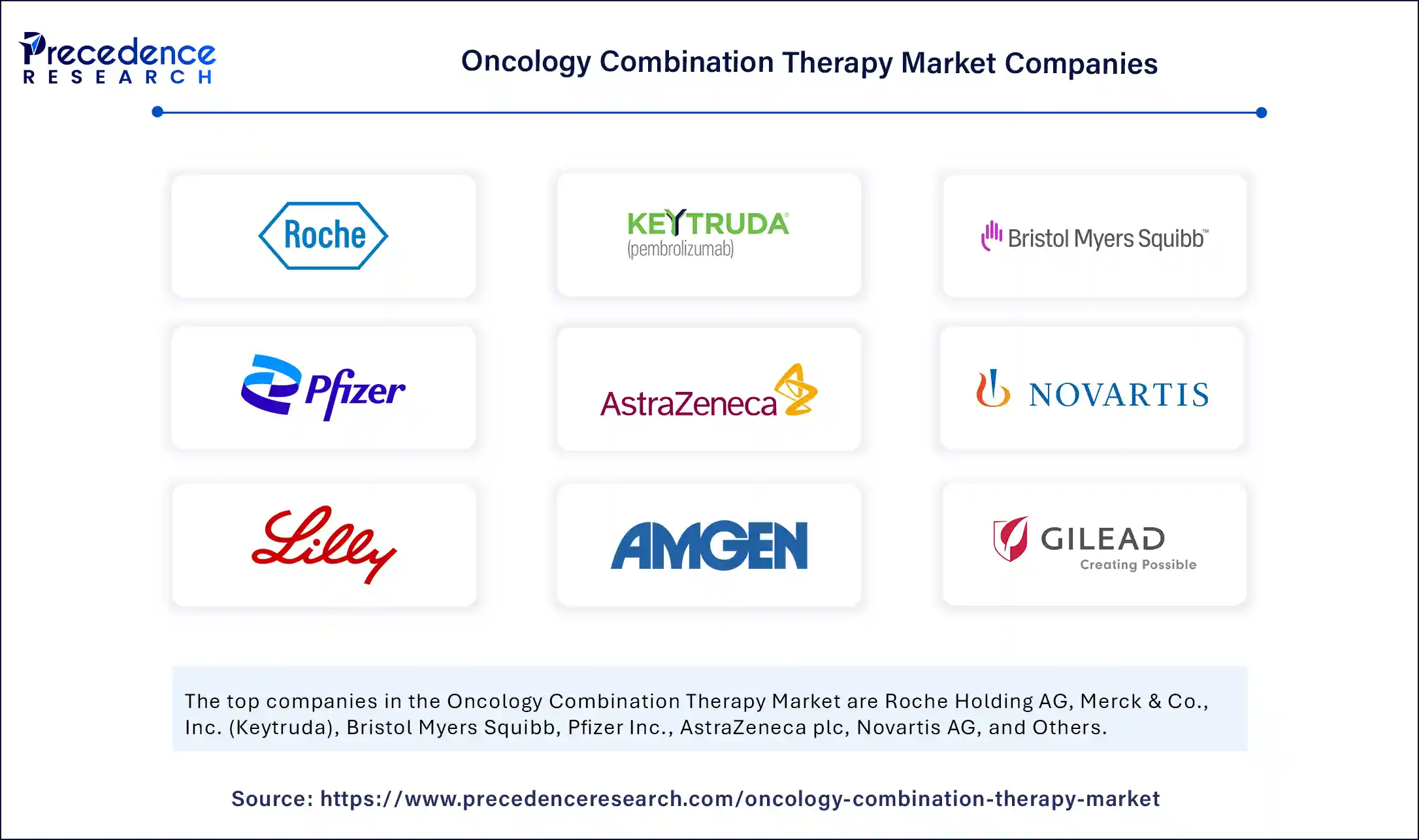 Precedence
RESEARCH

Oncology Combination Therapy Market Companies

Roche

KEYTRUDA®
(pembrolizumab)

Bristol Myers Squibb™

Pfizer

AstraZeneca

NOVARTIS

Lilly

AMGEN

GILEAD
Creating Possible

The top companies in the Oncology Combination Therapy Market are Roche Holding AG, Merck & Co., Inc. (Keytruda), Bristol Myers Squibb, Pfizer Inc., AstraZeneca plc, Novartis AG, and Others.

Source: https://www.precedenceresearch.com/oncology-combination-therapy-market